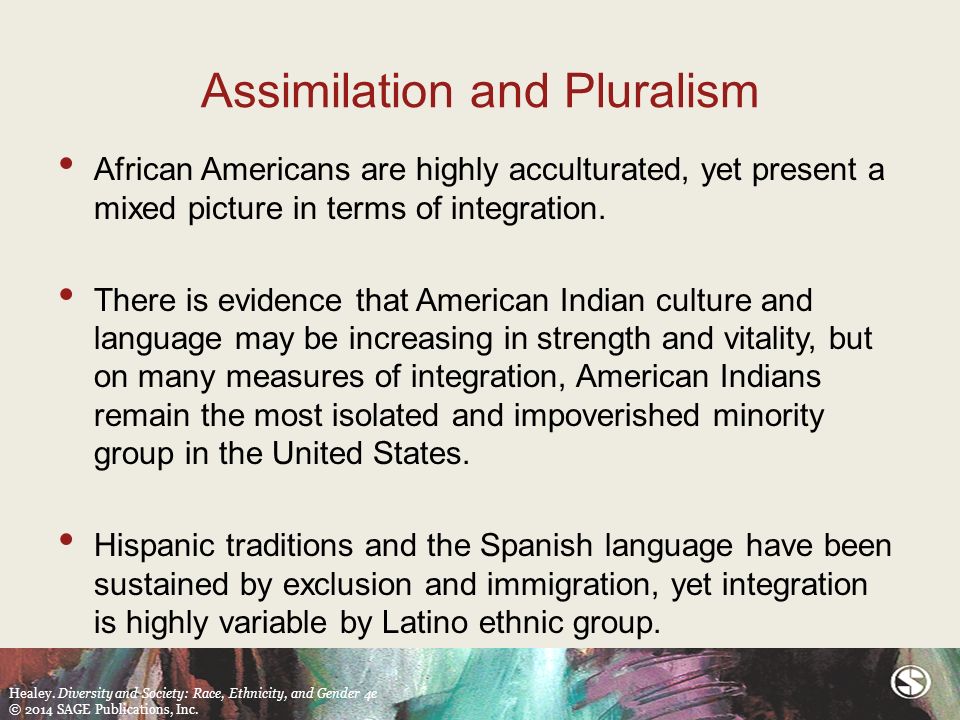 Assimilation and Pluralism

• African Americans are highly acculturated, yet present a mixed picture in terms of integration.

• There is evidence that American Indian culture and language may be increasing in strength and vitality, but on many measures of integration, American Indians remain the most isolated and impoverished minority group in the United States.

• Hispanic traditions and the Spanish language have been sustained by exclusion and immigration, yet integration is highly variable by Latino ethnic group.

Healey. Diversity and Society: Race, Ethnicity, and Gender 4e
© 2014 SAGE Publications, Inc.